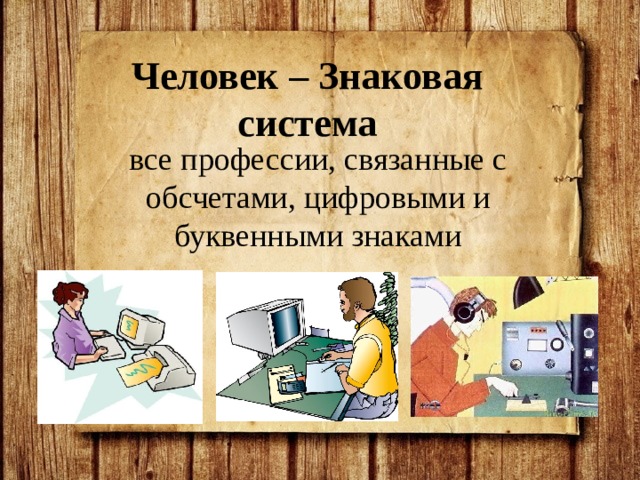 Человек – Знаковая система

все профессии, связанные с обсчетами, цифровыми и буквенными знаками